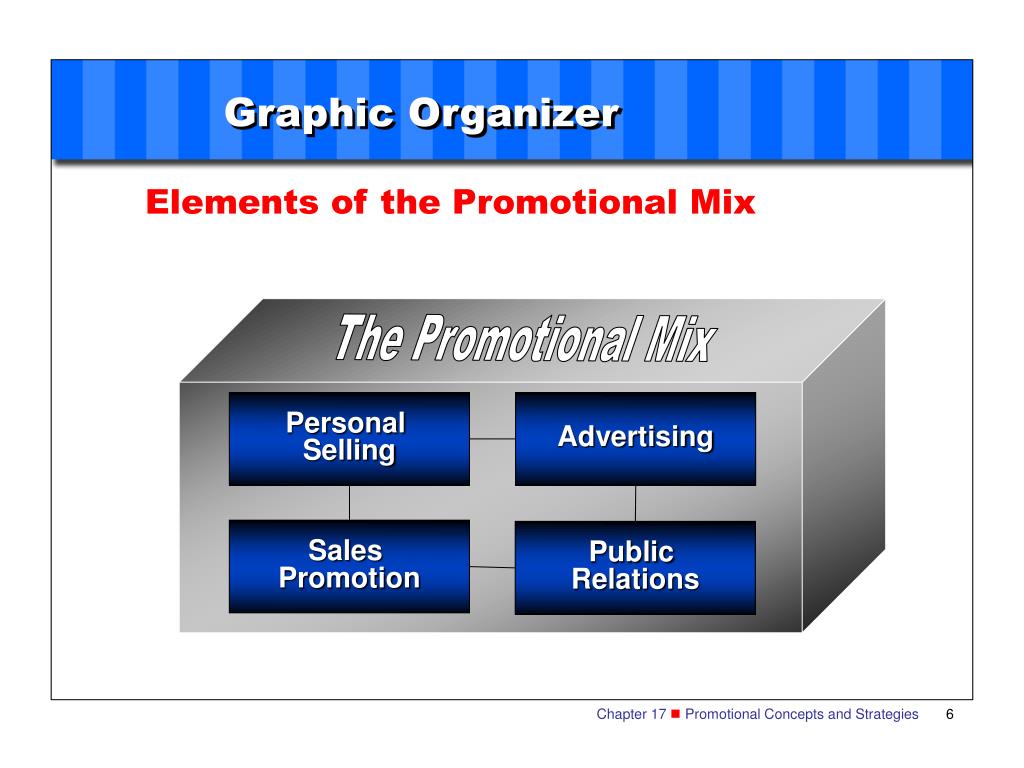 Graphic Organizer

Elements of the Promotional Mix

The Promotional Mix

Personal Selling

Advertising

Sales Promotion

Public Relations

Chapter 17 ■ Promotional Concepts and Strategies 6